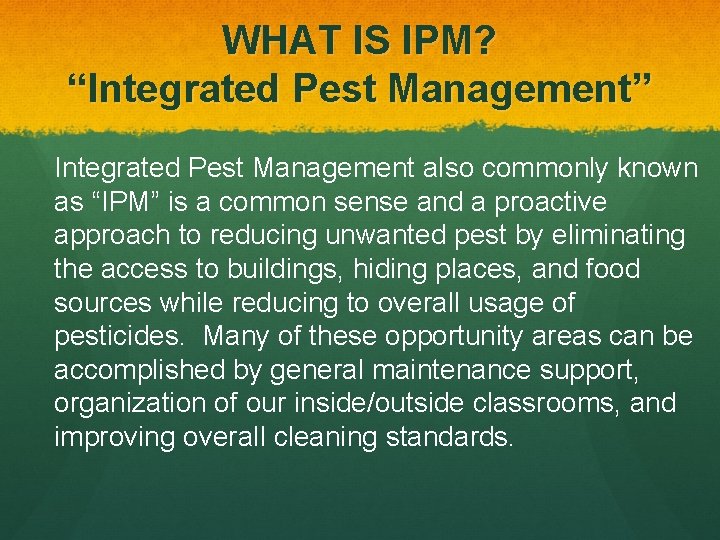 WHAT IS IPM?
“Integrated Pest Management”

Integrated Pest Management also commonly known as “IPM” is a common sense and a proactive approach to reducing unwanted pest by eliminating the access to buildings, hiding places, and food sources while reducing to overall usage of pesticides. Many of these opportunity areas can be accomplished by general maintenance support, organization of our inside/outside classrooms, and improving overall cleaning standards.